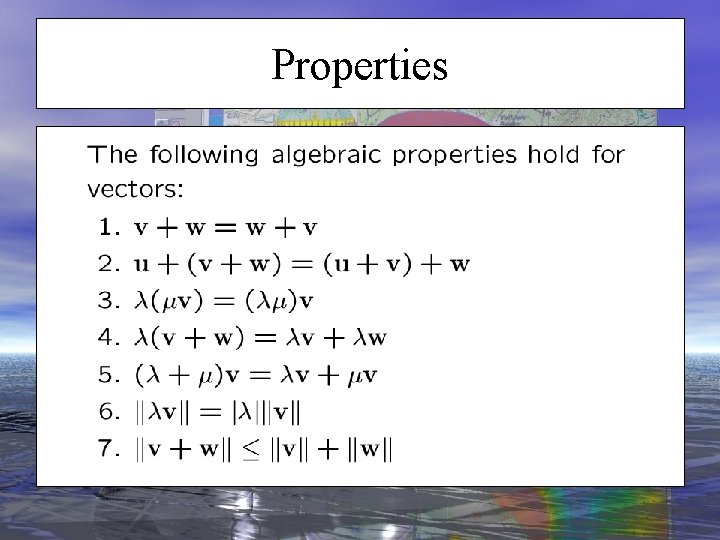 Properties

The following algebraic properties hold for vectors:

1. $\mathbf{v} + \mathbf{w} = \mathbf{w} + \mathbf{v}$
2. $\mathbf{u} + (\mathbf{v} + \mathbf{w}) = (\mathbf{u} + \mathbf{v}) + \mathbf{w}$
3. $\lambda(\mu\mathbf{v}) = (\lambda\mu)\mathbf{v}$
4. $\lambda(\mathbf{v} + \mathbf{w}) = \lambda\mathbf{v} + \lambda\mathbf{w}$
5. $(\lambda + \mu)\mathbf{v} = \lambda\mathbf{v} + \mu\mathbf{v}$
6. $\|\lambda\mathbf{v}\| = |\lambda|\|\mathbf{v}\|$
7. $\|\mathbf{v} + \mathbf{w}\| \leq \|\mathbf{v}\| + \|\mathbf{w}\|$